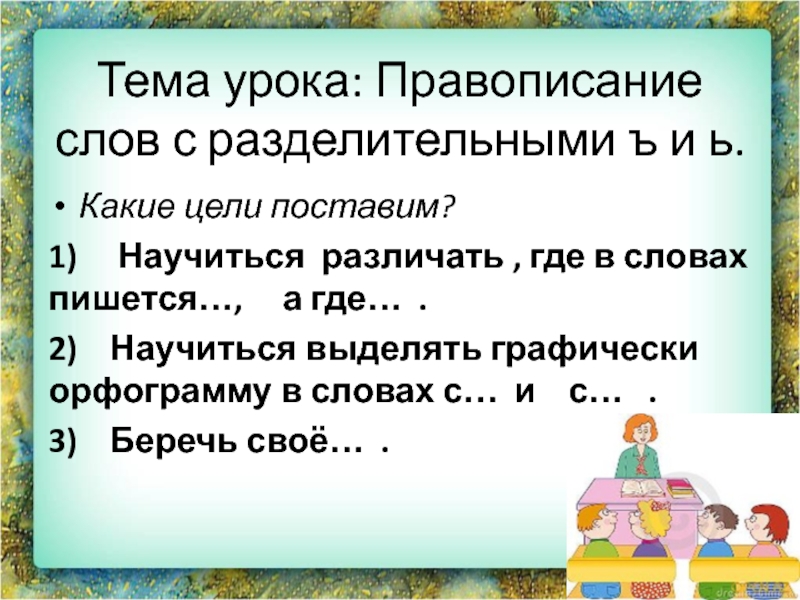 Тема урока: Правописание слов с разделительными ъ и ь.

• Какие цели поставим?

1) Научиться различать , где в словах пишется…, а где… .

2) Научиться выделять графически орфограмму в словах с… и с… .

3) Беречь своё… .